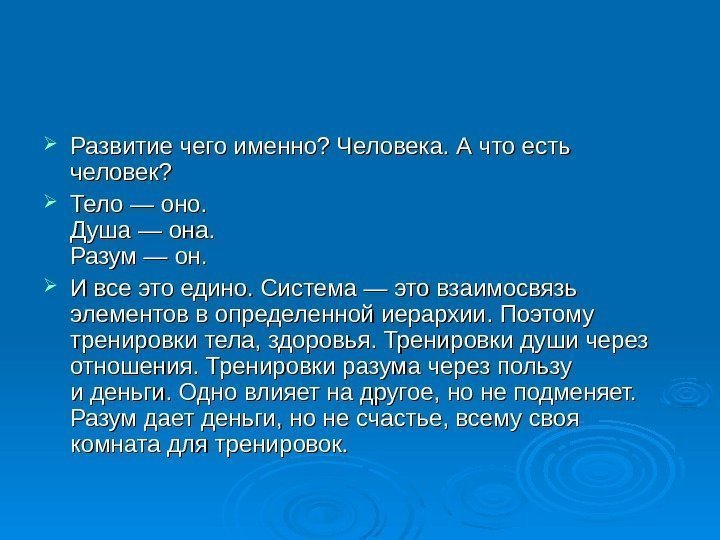 Развитие чего именно? Человека. А что есть человек?

Тело — оно.
Душа — она.
Разум — он.

И все это едино. Система — это взаимосвязь элементов в определенной иерархии. Поэтому тренировки тела, здоровья. Тренировки души через отношения. Тренировки разума через пользу и деньги. Одно влияет на другое, но не подменяет. Разум дает деньги, но не счастье, всему своя комната для тренировок.